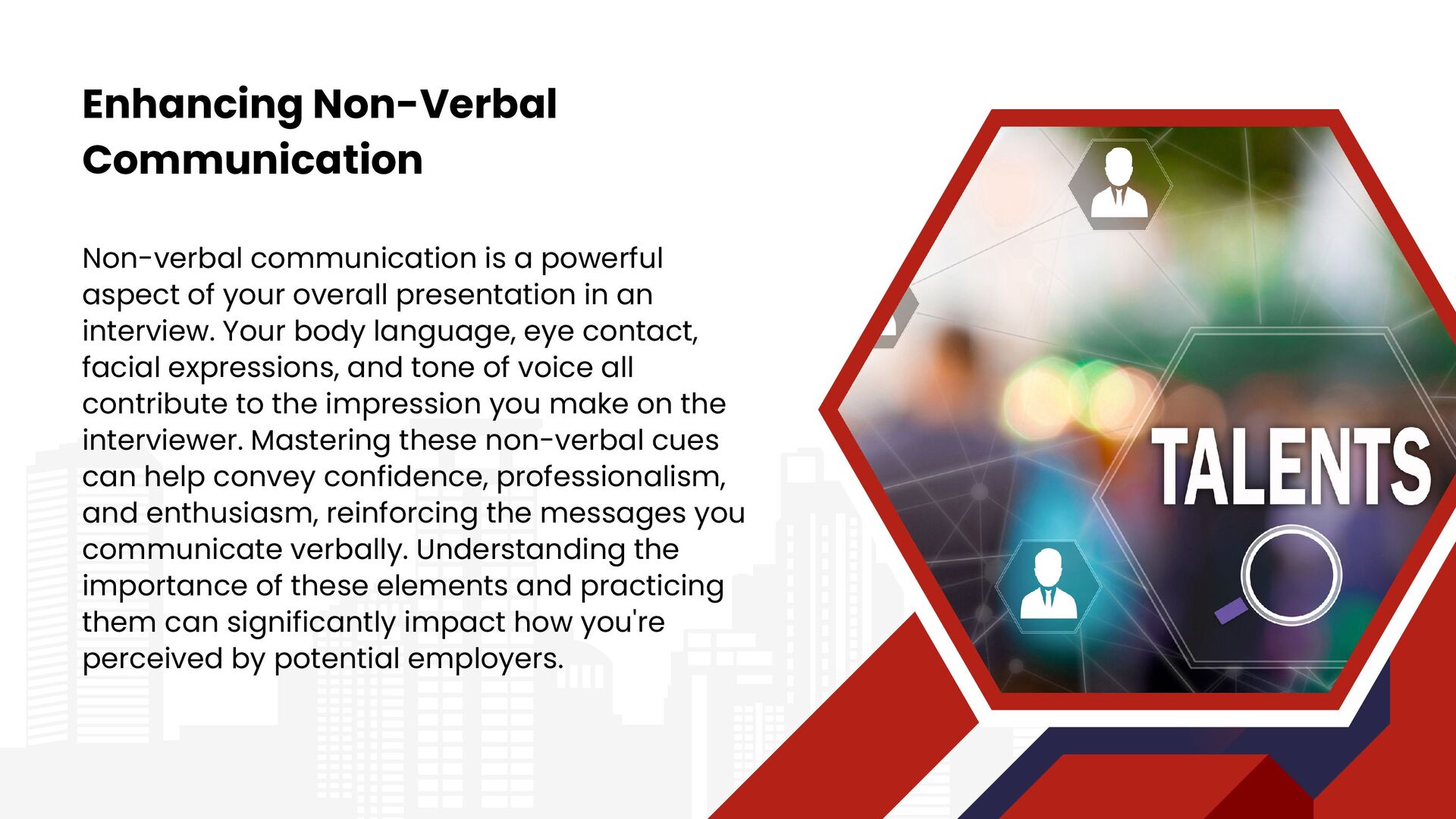 Enhancing Non-Verbal Communication

Non-verbal communication is a powerful aspect of your overall presentation in an interview. Your body language, eye contact, facial expressions, and tone of voice all contribute to the impression you make on the interviewer. Mastering these non-verbal cues can help convey confidence, professionalism, and enthusiasm, reinforcing the messages you communicate verbally. Understanding the importance of these elements and practicing them can significantly impact how you're perceived by potential employers.

TALENTS